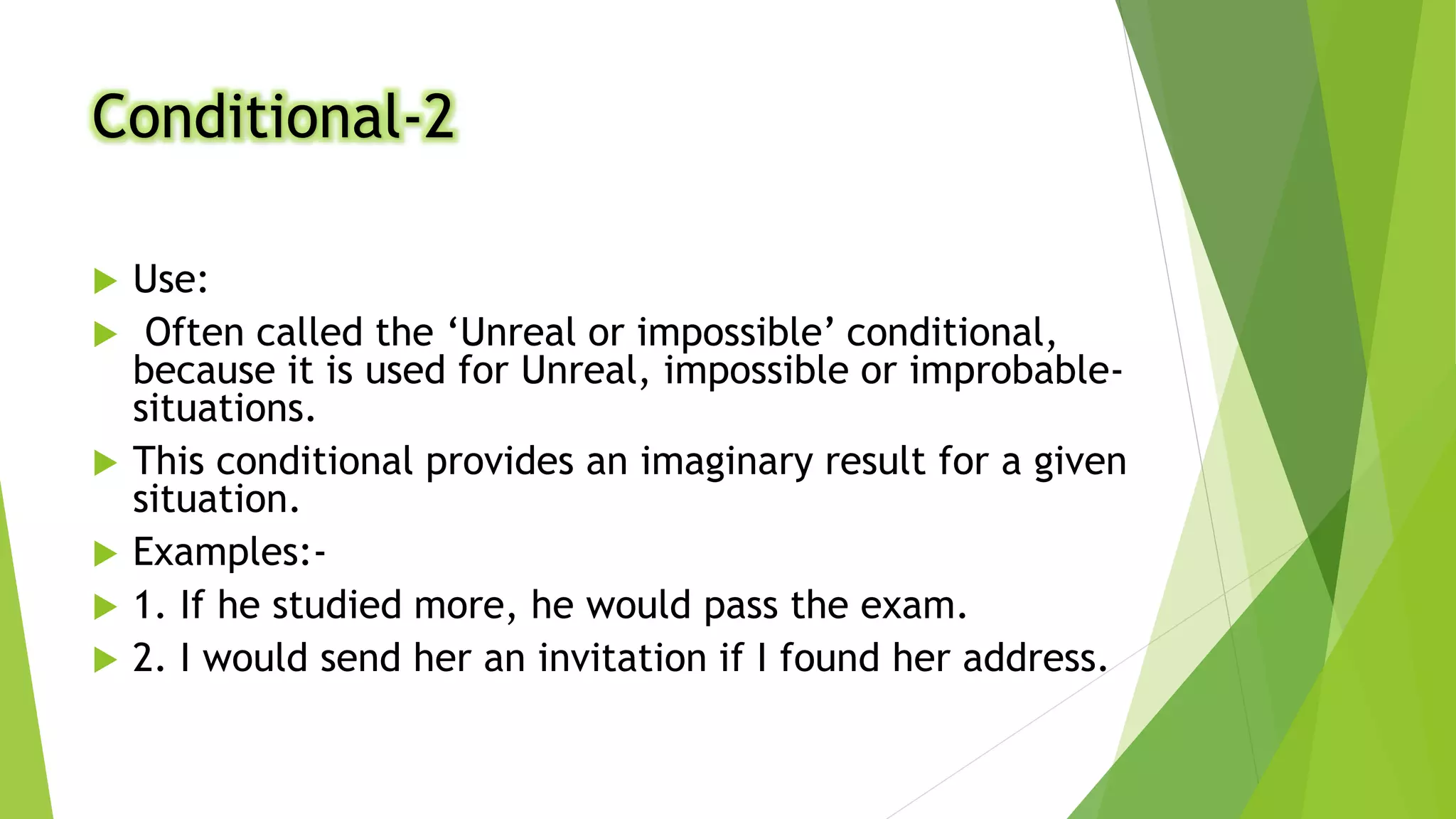 Conditional-2

Use:

Often called the ‘Unreal or impossible’ conditional, because it is used for Unreal, impossible or improbable-situations.

This conditional provides an imaginary result for a given situation.

Examples:-

1. If he studied more, he would pass the exam.

2. I would send her an invitation if I found her address.